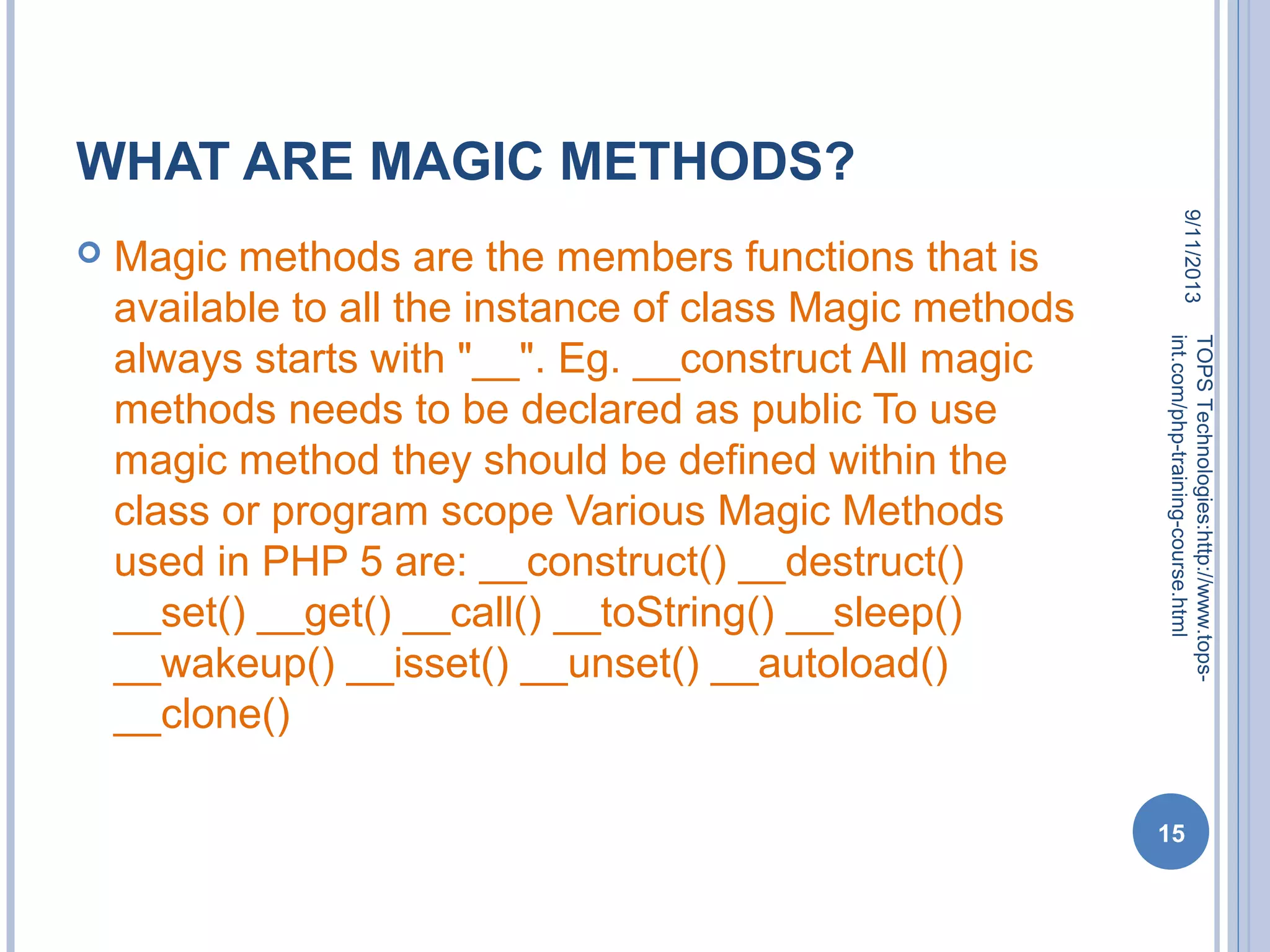 WHAT ARE MAGIC METHODS?

Magic methods are the members functions that is available to all the instance of class Magic methods always starts with "__". Eg. __construct All magic methods needs to be declared as public To use magic method they should be defined within the class or program scope Various Magic Methods used in PHP 5 are: __construct() __destruct() __set() __get() __call() __toString() __sleep() __wakeup() __isset() __unset() __autoload() __clone()

9/11/2013

TOPS Technologies:http://www.tops-int.com/php-training-course.html

15